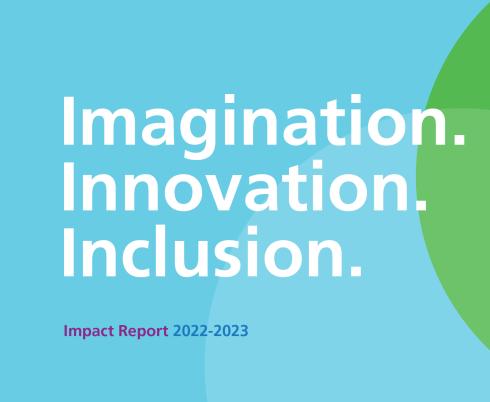 Imagination.
Innovation.
Inclusion.

Impact Report 2022-2023